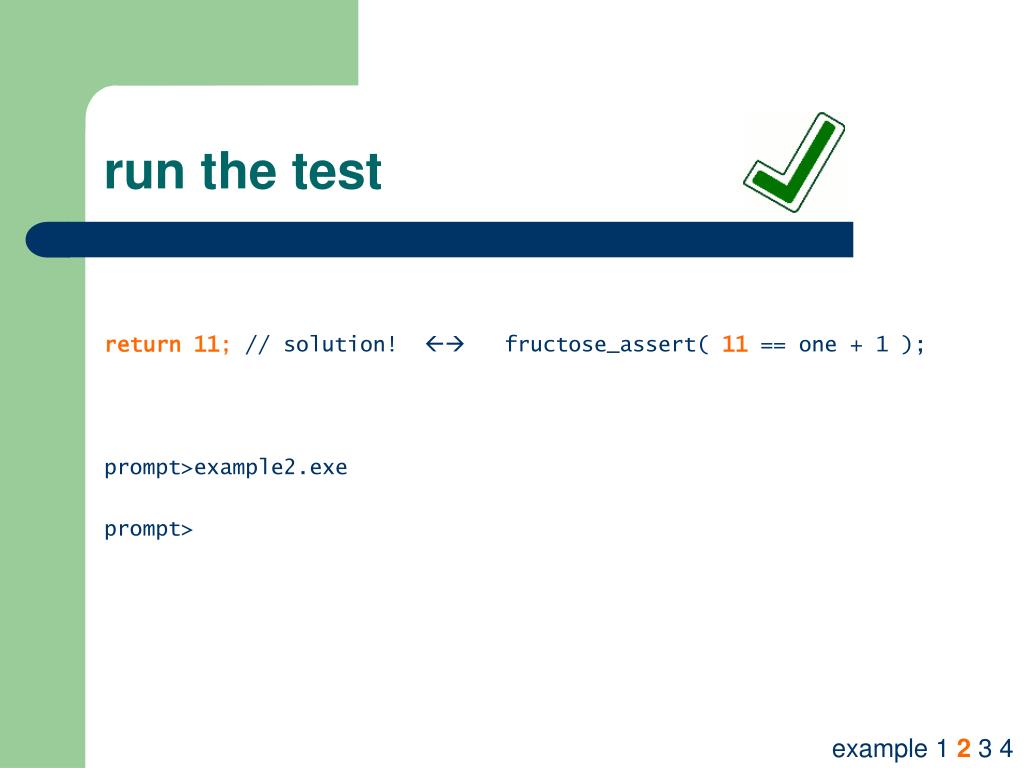 run the test

return 11; // solution! ←→ fructose_assert( 11 == one + 1 );

prompt>example2.exe

prompt>

example 1 2 3 4